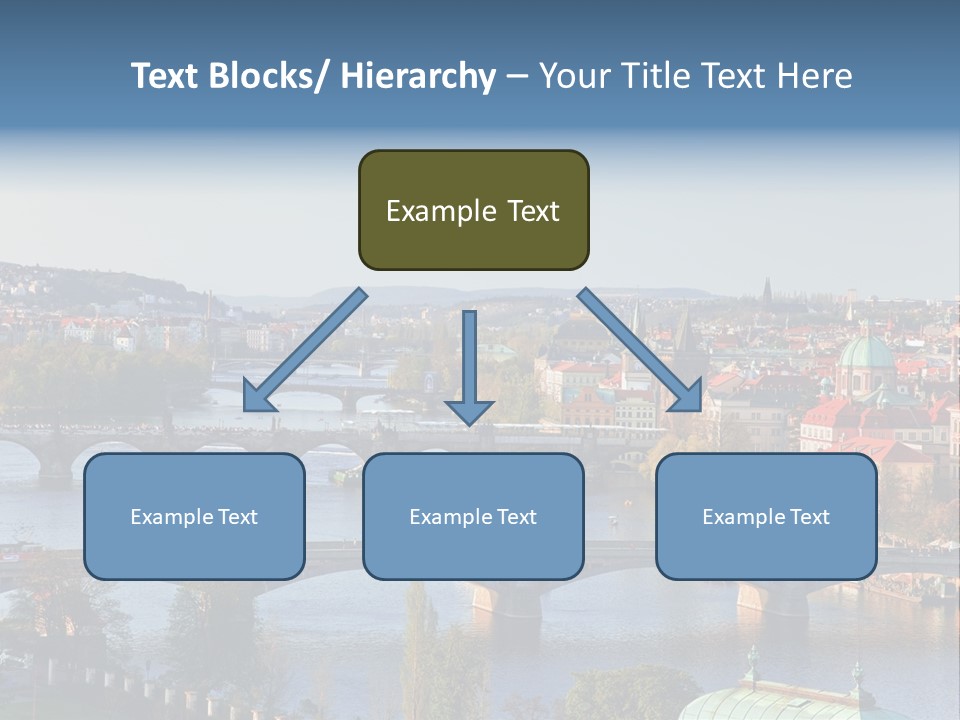 Text Blocks/ Hierarchy – Your Title Text Here

Example Text

Example Text

Example Text

Example Text